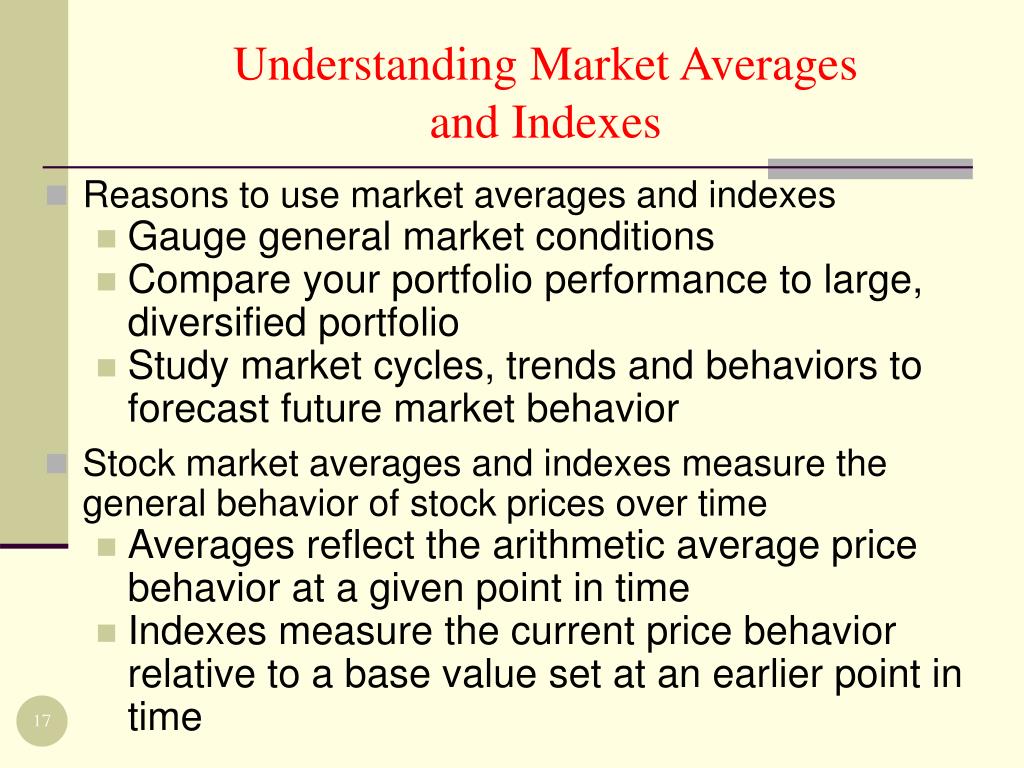 Understanding Market Averages and Indexes

Reasons to use market averages and indexes

Gauge general market conditions

Compare your portfolio performance to large, diversified portfolio

Study market cycles, trends and behaviors to forecast future market behavior

Stock market averages and indexes measure the general behavior of stock prices over time

Averages reflect the arithmetic average price behavior at a given point in time

Indexes measure the current price behavior relative to a base value set at an earlier point in time

17